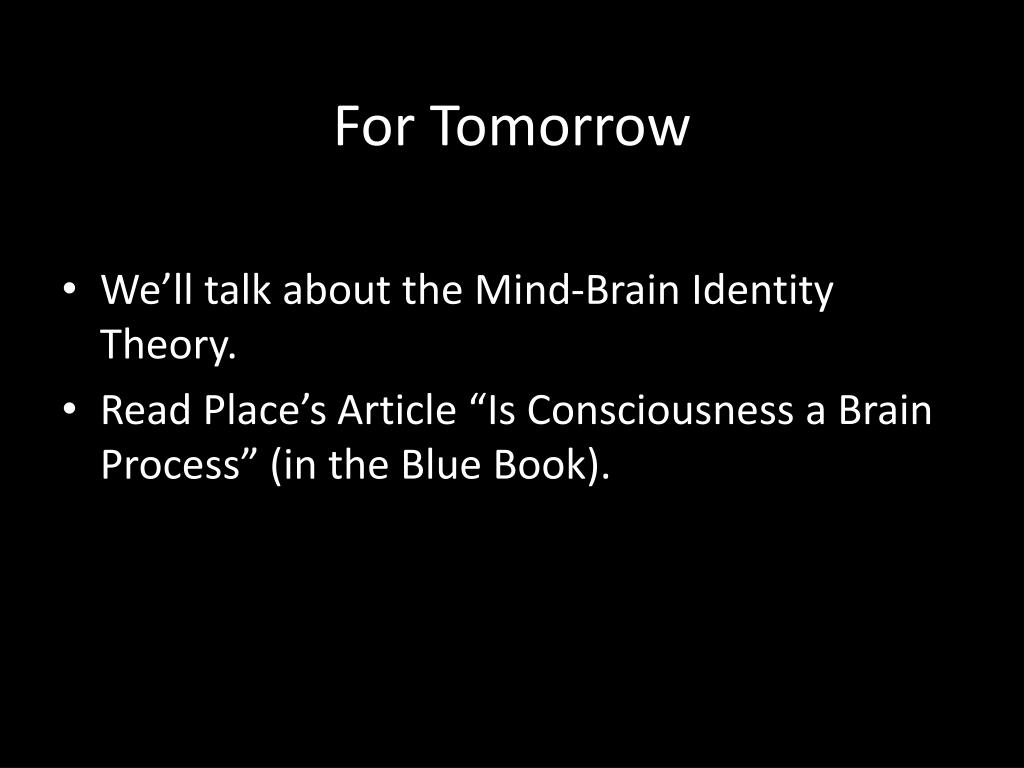 For Tomorrow

• We’ll talk about the Mind-Brain Identity Theory.
• Read Place’s Article “Is Consciousness a Brain Process” (in the Blue Book).